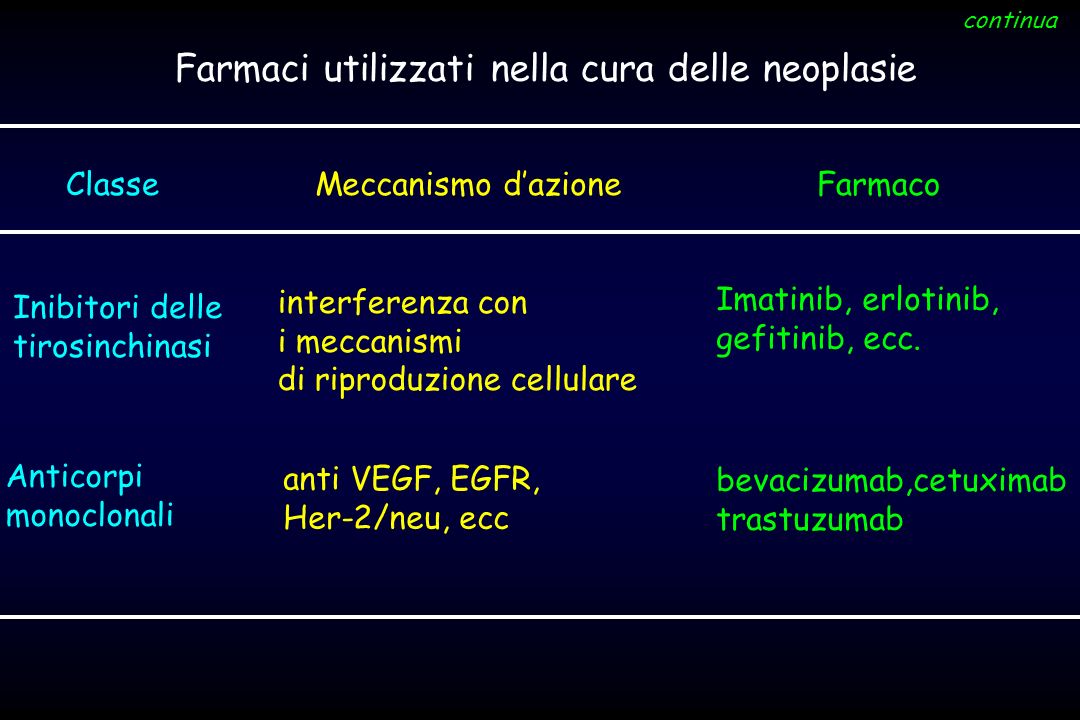 continua

Farmaci utilizzati nella cura delle neoplasie

| Classe | Meccanismo d’azione | Farmaco |
|---|---|---|
| Inibitori delle tirosinchinasi | interferenza con i meccanismi di riproduzione cellulare | Imatinib, erlotinib, gefitinib, ecc. |
| Anticorpi monoclonali | anti VEGF, EGFR, Her-2/neu, ecc | bevacizumab,cetuximab trastuzumab |